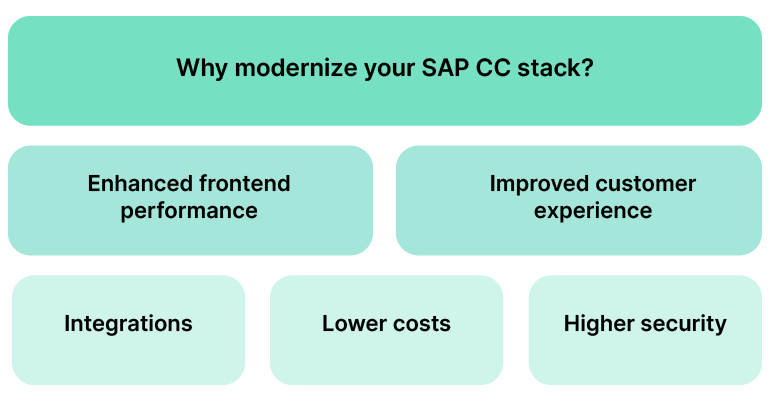 Why modernize your SAP CC stack?

Enhanced frontend performance

Improved customer experience

Integrations

Lower costs

Higher security